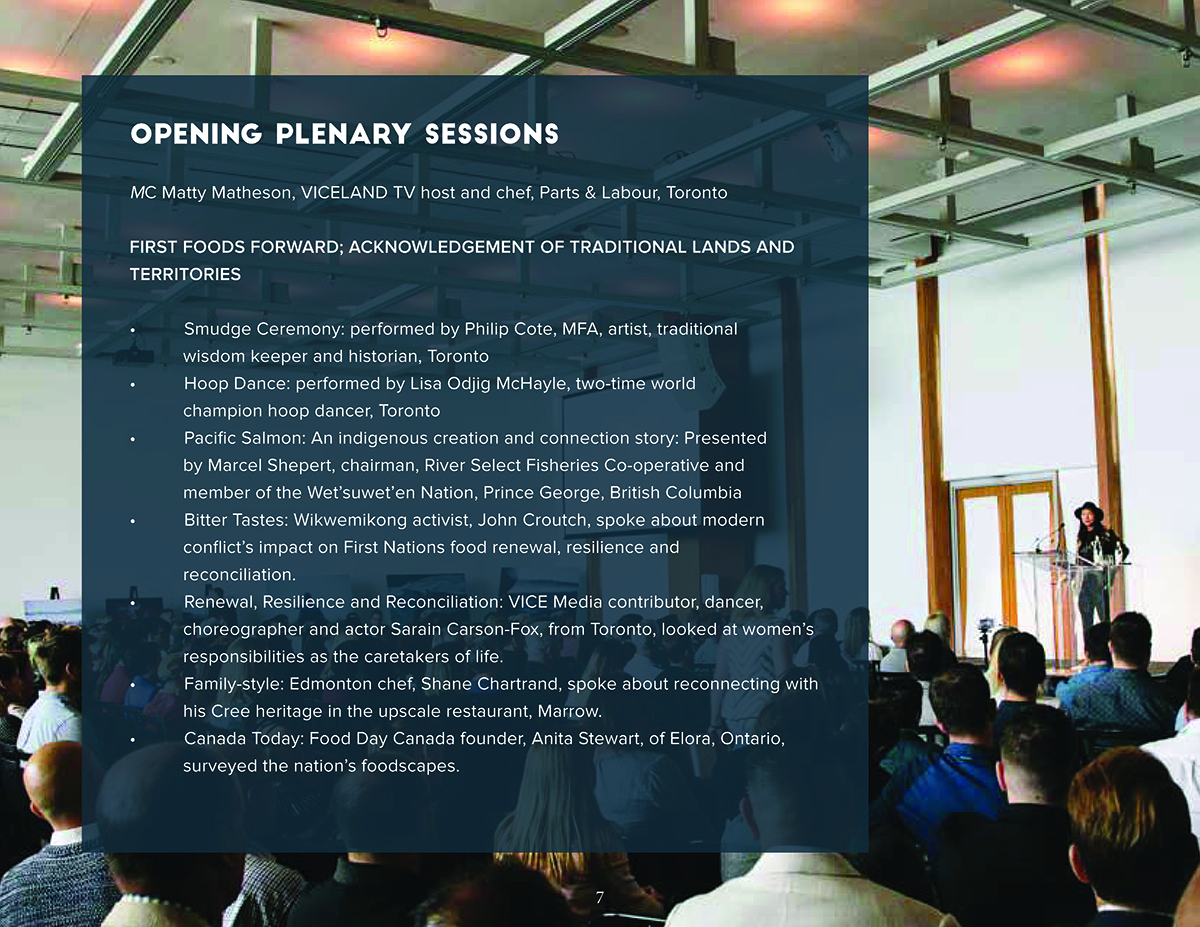 OPENING PLENARY SESSIONS

MC Matty Matheson, VICELAND TV host and chef, Parts & Labour, Toronto

FIRST FOODS FORWARD; ACKNOWLEDGEMENT OF TRADITIONAL LANDS AND TERRITORIES

• Smudge Ceremony: performed by Philip Cote, MFA, artist, traditional wisdom keeper and historian, Toronto
• Hoop Dance: performed by Lisa Odjig McHayle, two-time world champion hoop dancer, Toronto
• Pacific Salmon: An indigenous creation and connection story: Presented by Marcel Shepert, chairman, River Select Fisheries Co-operative and member of the Wet'suwet'en Nation, Prince George, British Columbia
• Bitter Tastes: Wikwemikong activist, John Croutch, spoke about modern conflict's impact on First Nations food renewal, resilience and reconciliation.
• Renewal, Resilience and Reconciliation: VICE Media contributor, dancer, choreographer and actor Sarain Carson-Fox, from Toronto, looked at women's responsibilities as the caretakers of life.
• Family-style: Edmonton chef, Shane Chartrand, spoke about reconnecting with his Cree heritage in the upscale restaurant, Marrow.
• Canada Today: Food Day Canada founder, Anita Stewart, of Elora, Ontario, surveyed the nation's foodscapes.

7